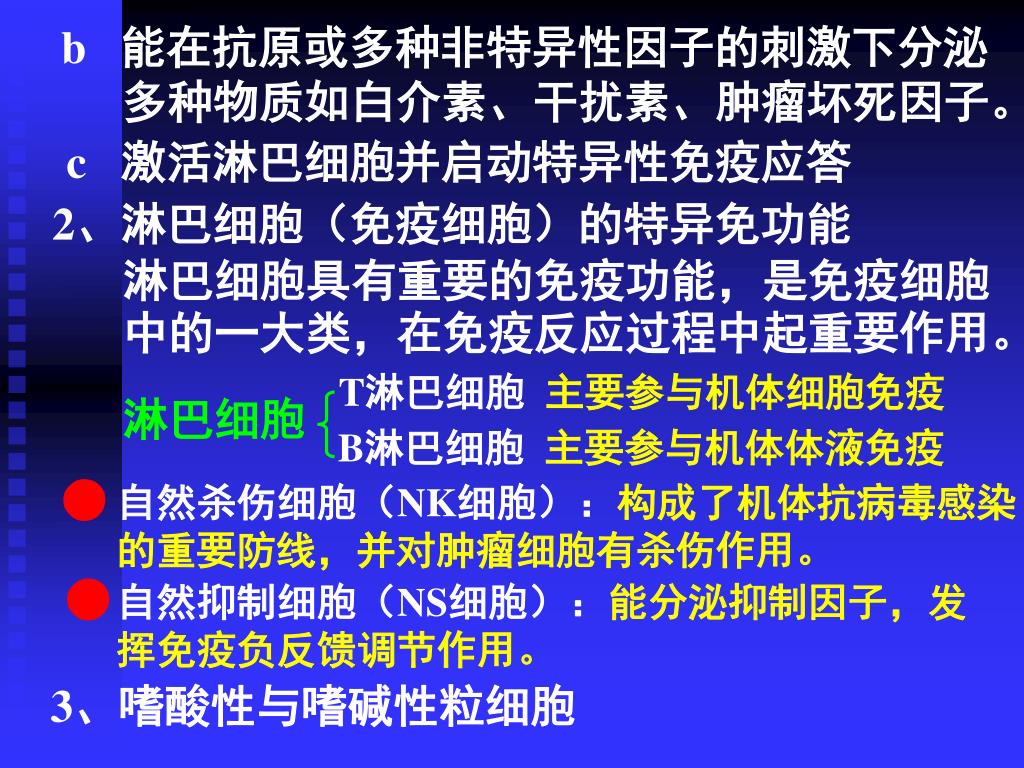 b 能在抗原或多种非特异性因子的刺激下分泌多种物质如白介素、干扰素、肿瘤坏死因子。

c 激活淋巴细胞并启动特异性免疫应答

2、淋巴细胞（免疫细胞）的特异免功能

淋巴细胞具有重要的免疫功能，是免疫细胞中的一大类，在免疫反应过程中起重要作用。

淋巴细胞 T淋巴细胞 主要参与机体细胞免疫
B淋巴细胞 主要参与机体体液免疫

自然杀伤细胞（NK细胞）：构成了机体抗病毒感染的重要防线，并对肿瘤细胞有杀伤作用。

自然抑制细胞（NS细胞）：能分泌抑制因子，发挥免疫负反馈调节作用。

3、嗜酸性与嗜碱性粒细胞